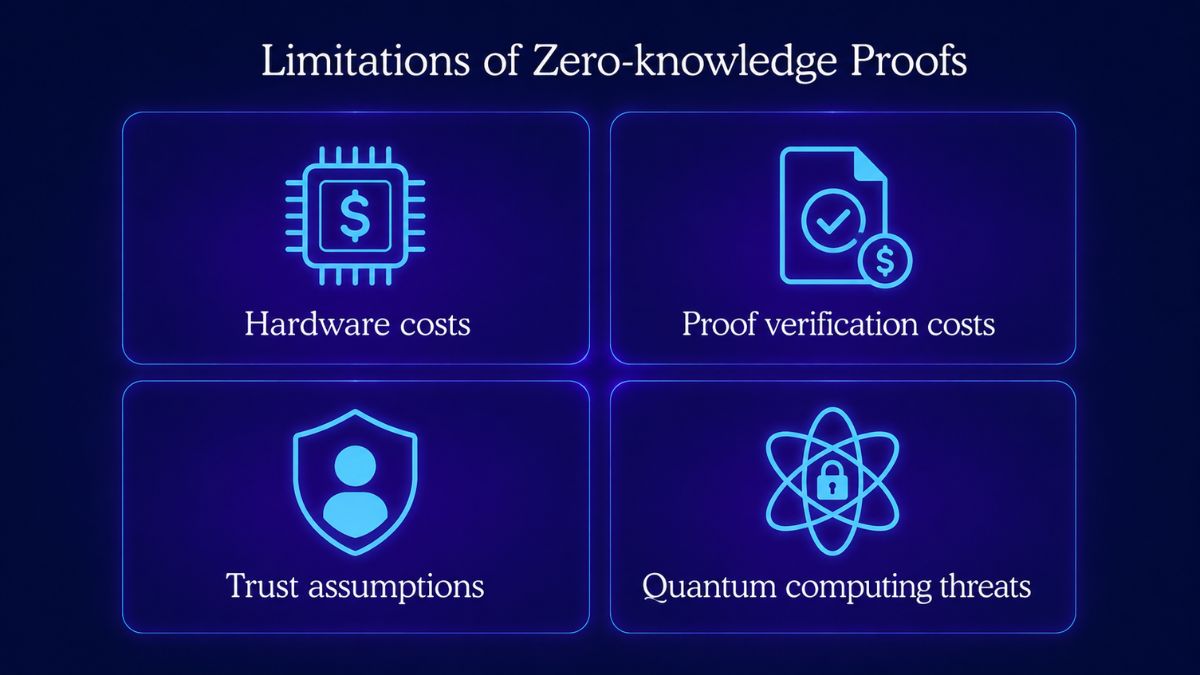 Limitations of Zero-knowledge Proofs

$

Hardware costs

$

Proof verification costs

Trust assumptions

Quantum computing threats